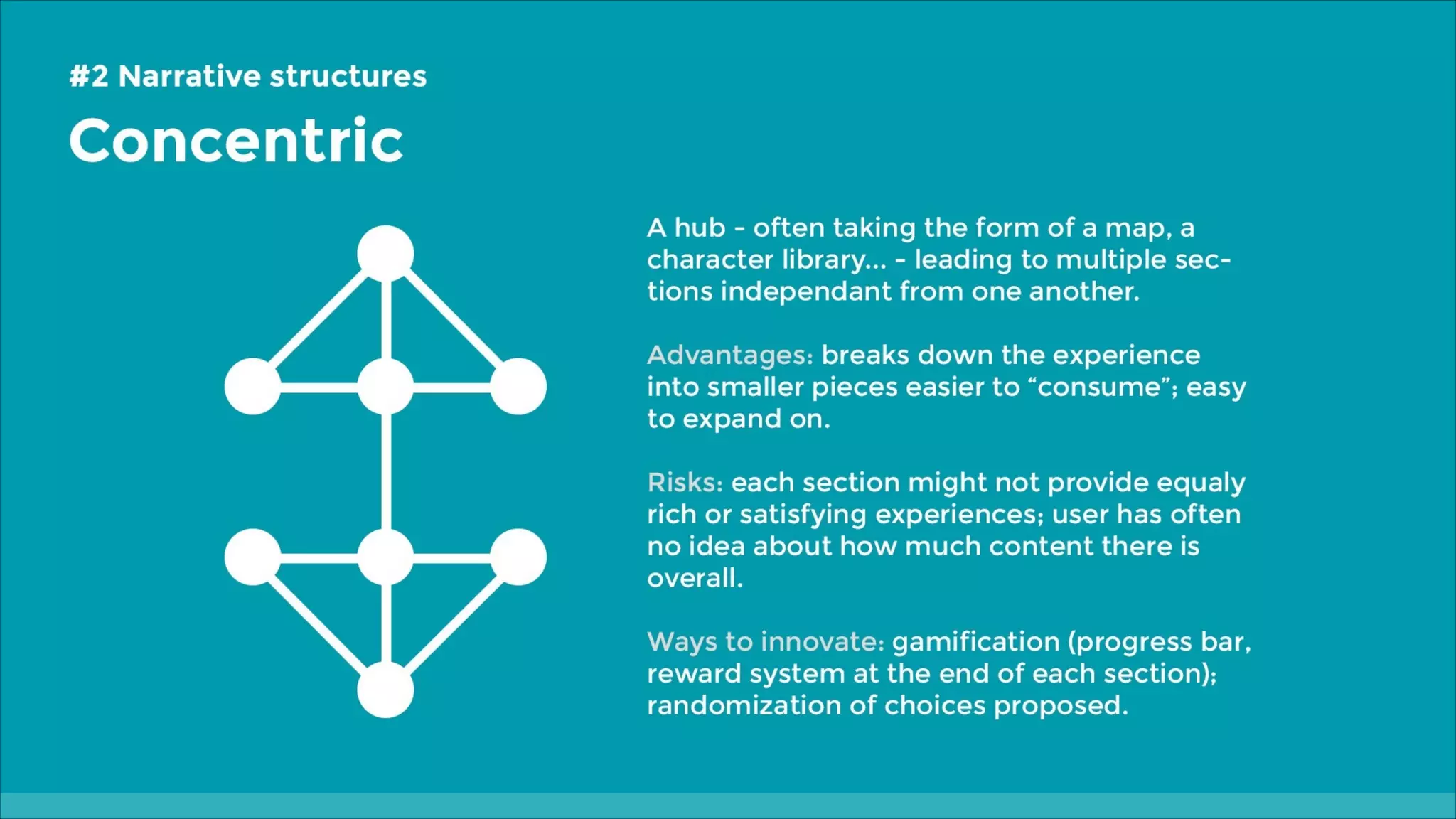 #2 Narrative structures

Concentric

A hub - often taking the form of a map, a character library... - leading to multiple sections independant from one another.

Advantages: breaks down the experience into smaller pieces easier to “consume”; easy to expand on.

Risks: each section might not provide equaly rich or satisfying experiences; user has often no idea about how much content there is overall.

Ways to innovate: gamification (progress bar, reward system at the end of each section); randomization of choices proposed.